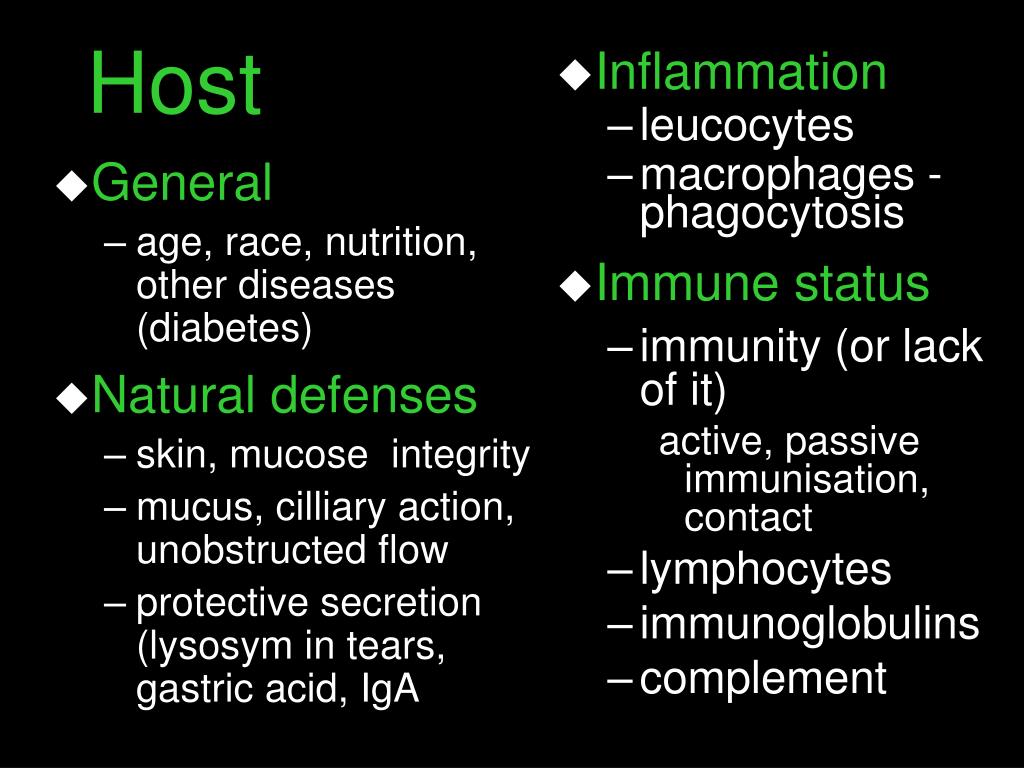 Host

◆General
– age, race, nutrition, other diseases (diabetes)

◆Natural defenses
– skin, mucose  integrity
– mucus, cilliary action, unobstructed flow
– protective secretion (lysosym in tears, gastric acid, IgA

◆Inflammation
– leucocytes
– macrophages - phagocytosis

◆Immune status
– immunity (or lack of it)
active, passive immunisation, contact
– lymphocytes
– immunoglobulins
– complement